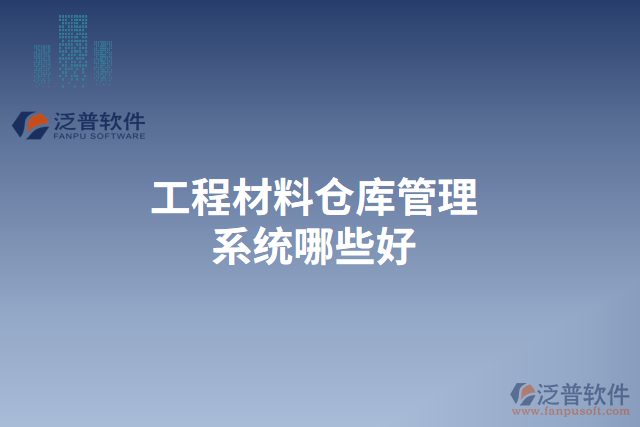 泛普软件
FANPU SOFTWARE

工程材料仓库管理系统哪些好

泛普软件
www.fanpusoft.com